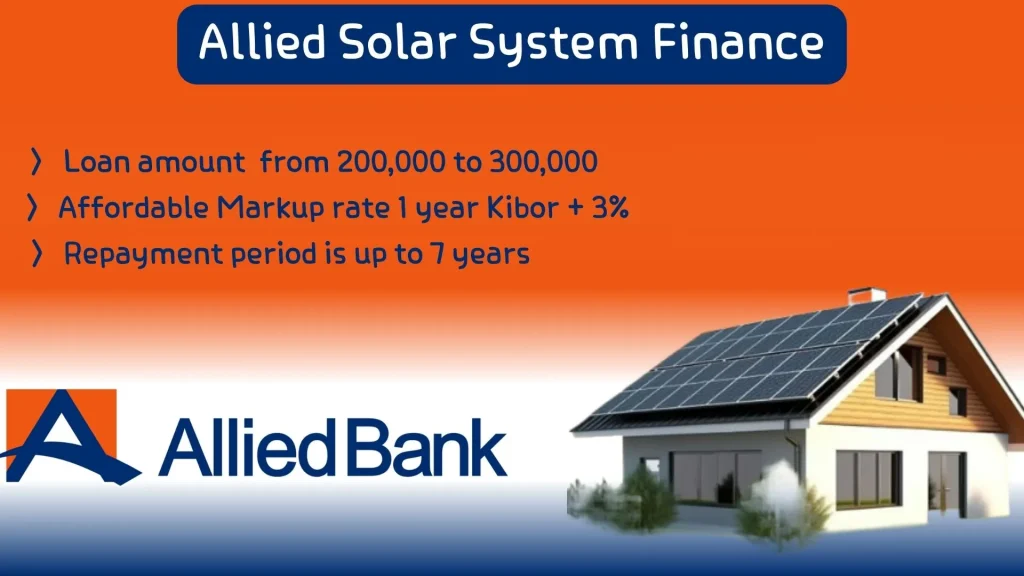 Allied Solar System Finance

〉 Loan amount from 200,000 to 300,000

〉 Affordable Markup rate 1 year Kibor + 3%

〉 Repayment period is up to 7 years

Allied Bank